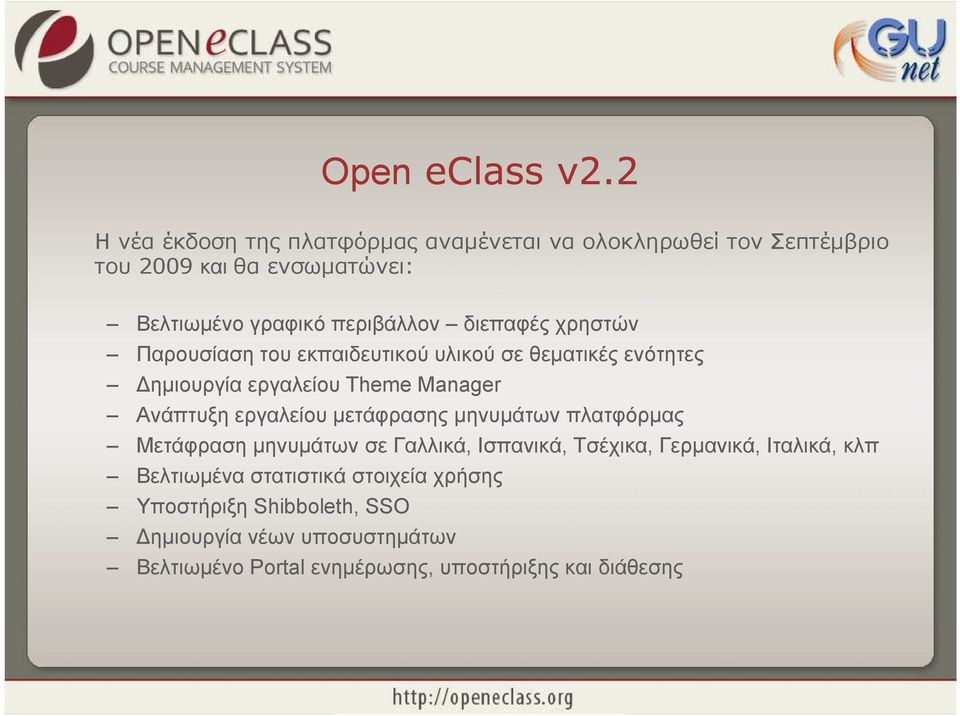 OPENeCLASS
COURSE MANAGEMENT SYSTEM

GU net

Open eClass v2.2

Η νέα έκδοση της πλατφόρμας αναμένεται να ολοκληρωθεί τον Σεπτέμβριο του 2009 και θα ενσωματώνει:

– Βελτιωμένο γραφικό περιβάλλον – διεπαφές χρηστών
– Παρουσίαση του εκπαιδευτικού υλικού σε θεματικές ενότητες
– Δημιουργία εργαλείου Theme Manager
– Ανάπτυξη εργαλείου μετάφρασης μηνυμάτων πλατφόρμας
– Μετάφραση μηνυμάτων σε Γαλλικά, Ισπανικά, Τσέχικα, Γερμανικά, Ιταλικά, κλπ
– Βελτιωμένα στατιστικά στοιχεία χρήσης
– Υποστήριξη Shibboleth, SSO
– Δημιουργία νέων υποσυστημάτων
– Βελτιωμένο Portal ενημέρωσης, υποστήριξης και διάθεσης

http://openeclass.org